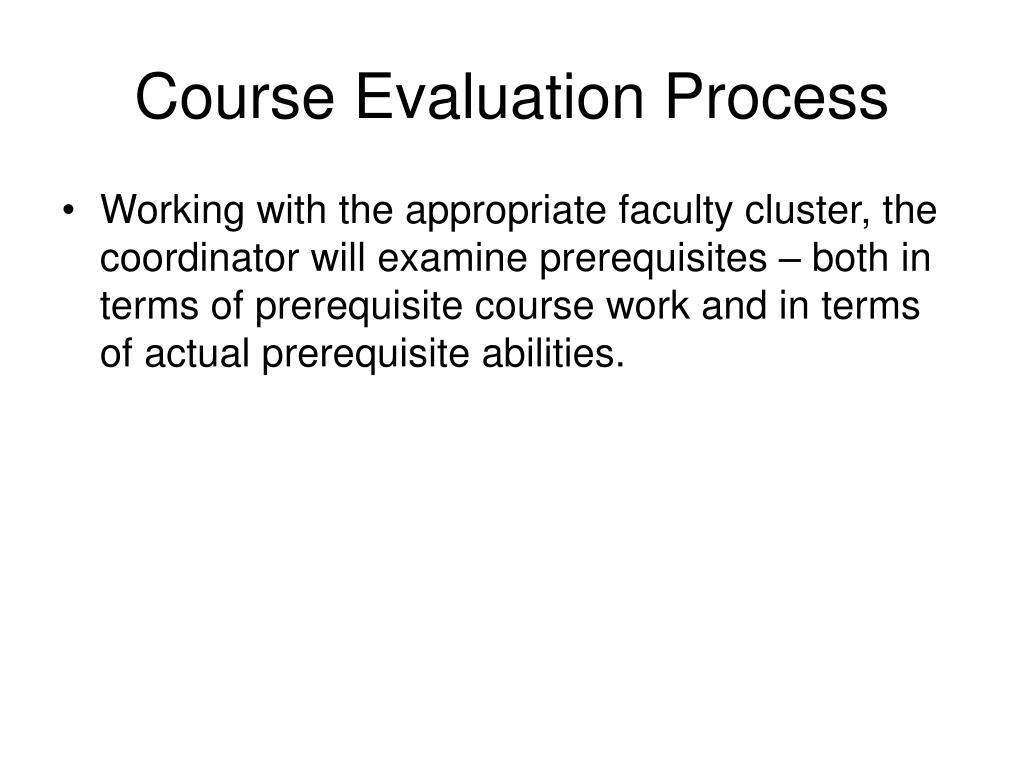 Course Evaluation Process

• Working with the appropriate faculty cluster, the coordinator will examine prerequisites – both in terms of prerequisite course work and in terms of actual prerequisite abilities.